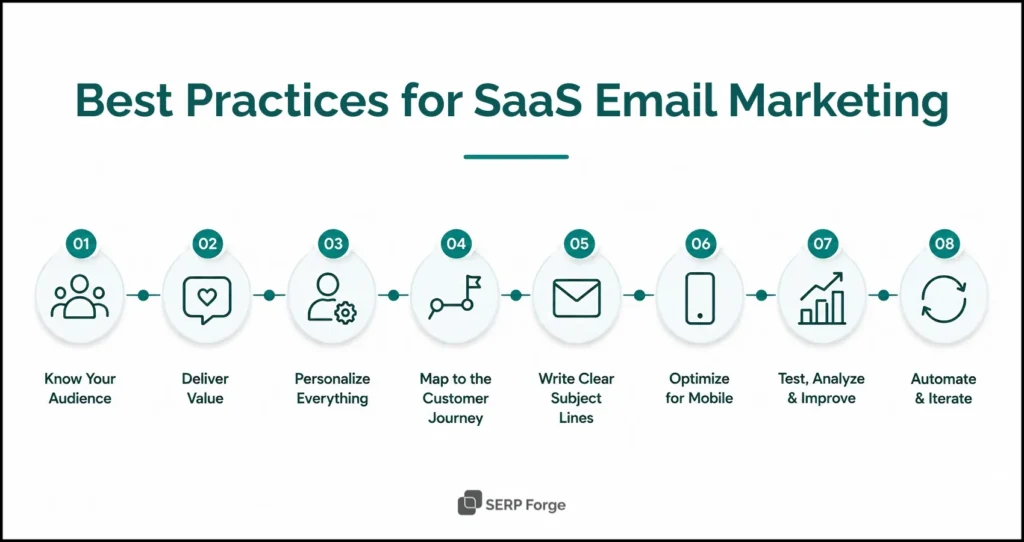 Best Practices for SaaS Email Marketing

01
Know Your Audience

02
Deliver Value

03
Personalize Everything

04
Map to the Customer Journey

05
Write Clear Subject Lines

06
Optimize for Mobile

07
Test, Analyze & Improve

08
Automate & Iterate

SERP Forge